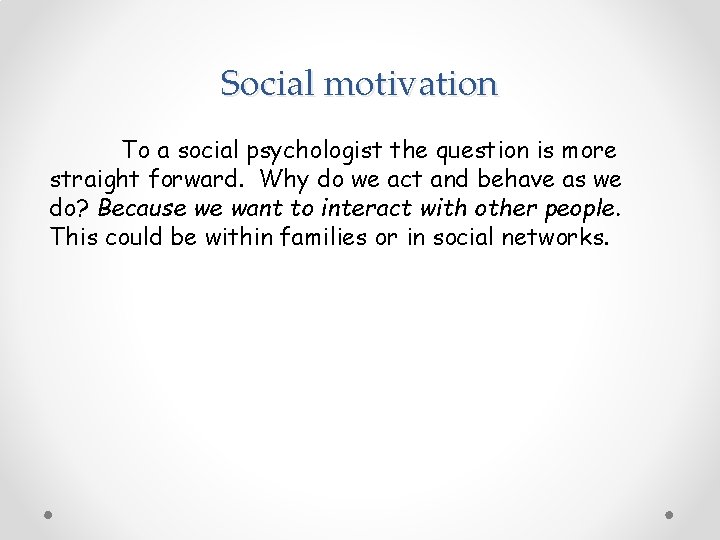 Social motivation

To a social psychologist the question is more straight forward. Why do we act and behave as we do? Because we want to interact with other people. This could be within families or in social networks.